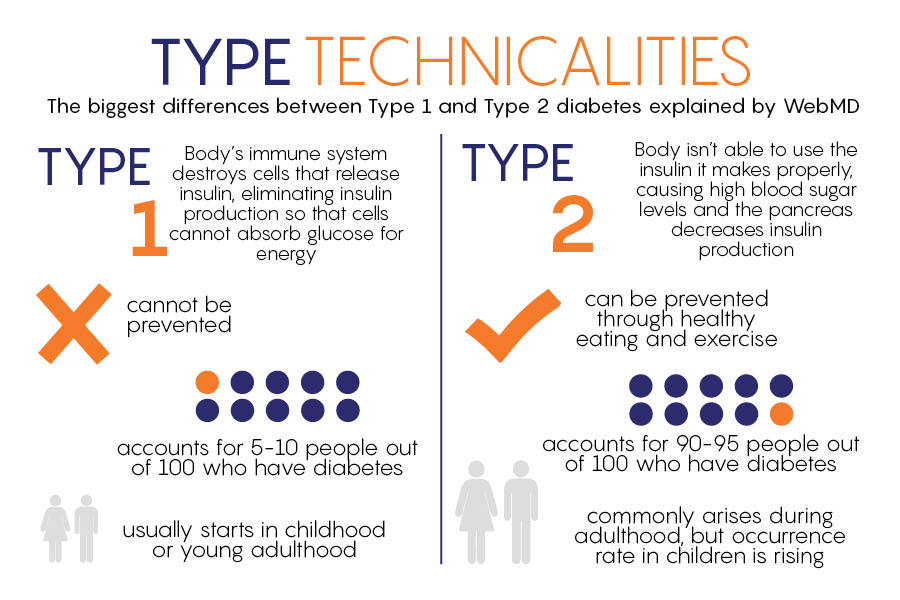 TYPE TECHNICALITIES

The biggest differences between Type 1 and Type 2 diabetes explained by WebMD

TYPE 1

Body's immune system destroys cells that release insulin, eliminating insulin production so that cells cannot absorb glucose for energy

cannot be prevented

accounts for 5-10 people out of 100 who have diabetes

usually starts in childhood or young adulthood

TYPE 2

Body isn't able to use the insulin it makes properly, causing high blood sugar levels and the pancreas decreases insulin production

can be prevented through healthy eating and exercise

accounts for 90-95 people out of 100 who have diabetes

commonly arises during adulthood, but occurrence rate in children is rising